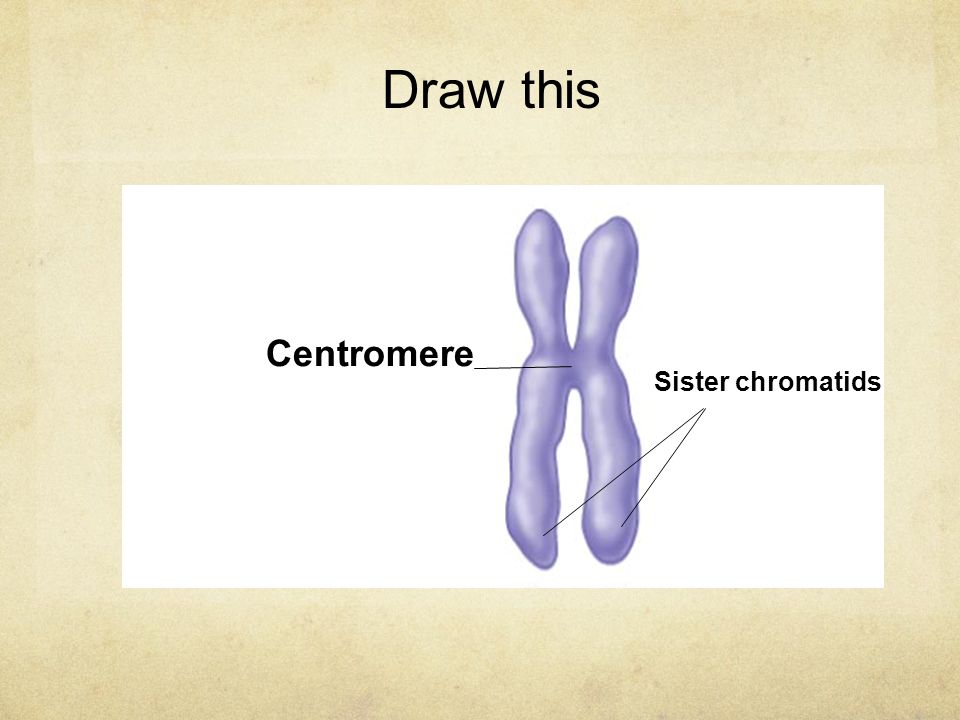 Draw this

Centromere

Sister chromatids